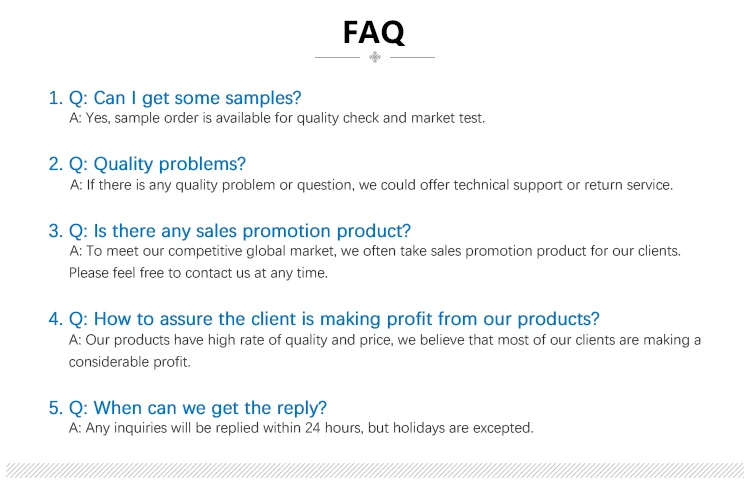 FAQ

1. Q: Can I get some samples?
A: Yes, sample order is available for quality check and market test.

2. Q: Quality problems?
A: If there is any quality problem or question, we could offer technical support or return service.

3. Q: Is there any sales promotion product?
A: To meet our competitive global market, we often take sales promotion product for our clients. Please feel free to contact us at any time.

4. Q: How to assure the client is making profit from our products?
A: Our products have high rate of quality and price, we believe that most of our clients are making a considerable profit.

5. Q: When can we get the reply?
A: Any inquiries will be replied within 24 hours, but holidays are excepted.